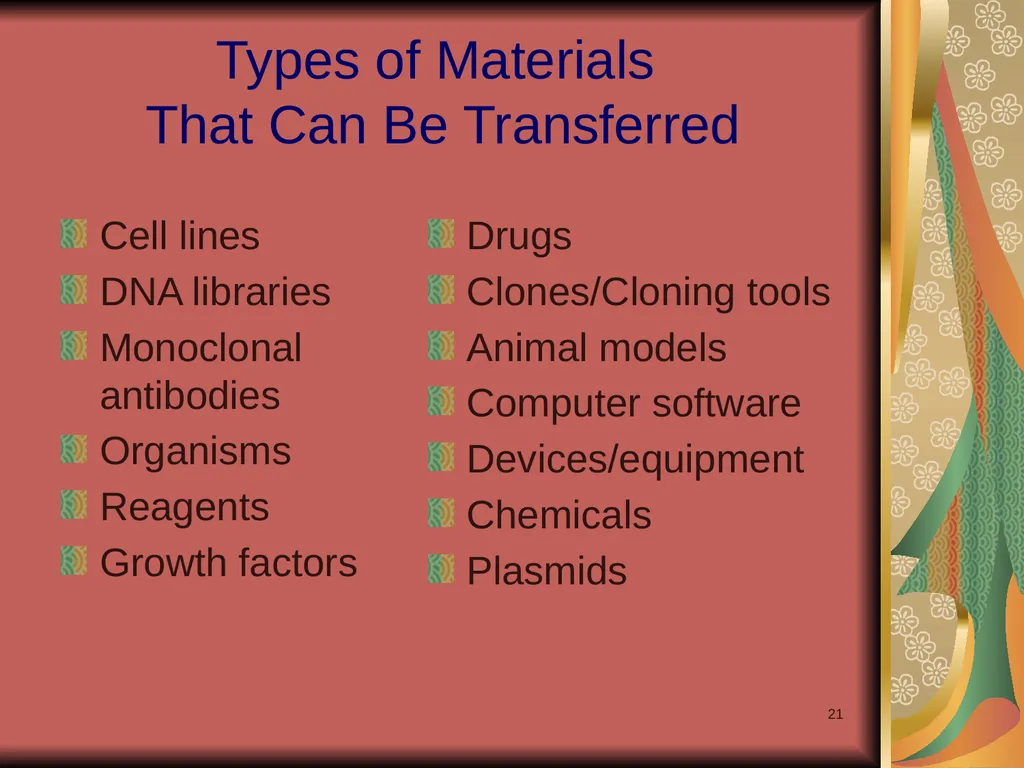 Types of Materials
That Can Be Transferred

Cell lines
DNA libraries
Monoclonal antibodies
Organisms
Reagents
Growth factors

Drugs
Clones/Cloning tools
Animal models
Computer software
Devices/equipment
Chemicals
Plasmids

21